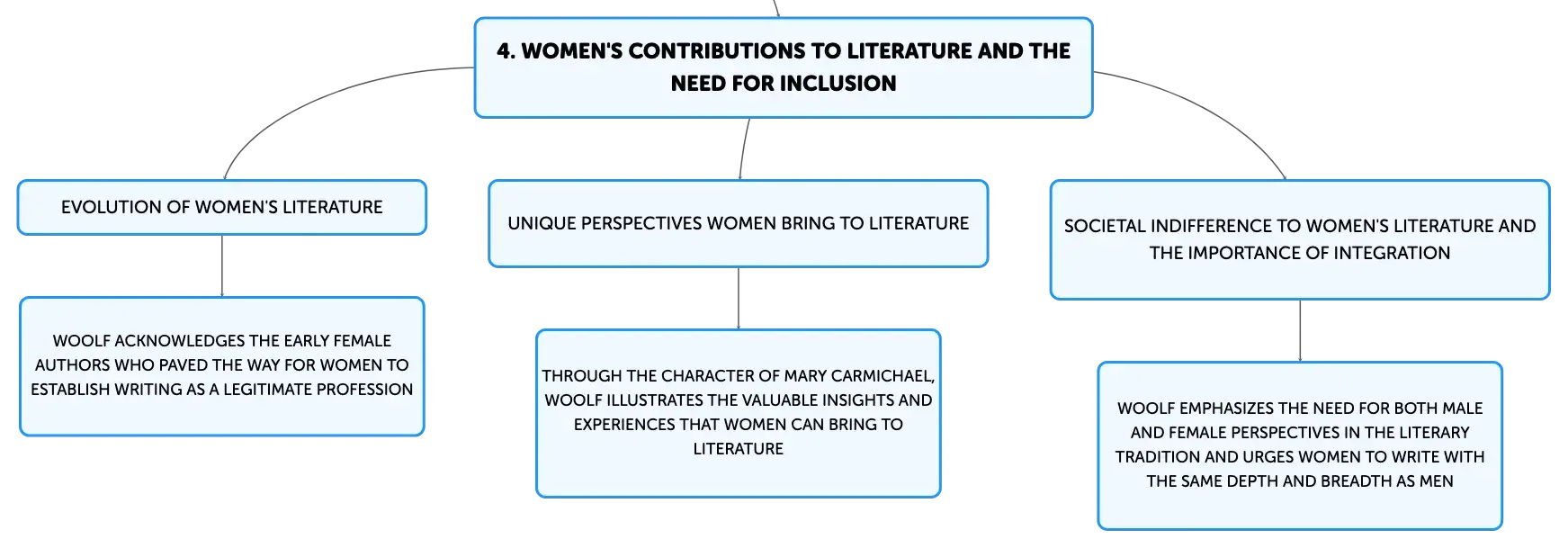 4. WOMEN'S CONTRIBUTIONS TO LITERATURE AND THE NEED FOR INCLUSION

EVOLUTION OF WOMEN'S LITERATURE

WOOLF ACKNOWLEDGES THE EARLY FEMALE AUTHORS WHO PAVED THE WAY FOR WOMEN TO ESTABLISH WRITING AS A LEGITIMATE PROFESSION

UNIQUE PERSPECTIVES WOMEN BRING TO LITERATURE

THROUGH THE CHARACTER OF MARY CARMICHAEL, WOOLF ILLUSTRATES THE VALUABLE INSIGHTS AND EXPERIENCES THAT WOMEN CAN BRING TO LITERATURE

SOCIETAL INDIFFERENCE TO WOMEN'S LITERATURE AND THE IMPORTANCE OF INTEGRATION

WOOLF EMPHASIZES THE NEED FOR BOTH MALE AND FEMALE PERSPECTIVES IN THE LITERARY TRADITION AND URGES WOMEN TO WRITE WITH THE SAME DEPTH AND BREADTH AS MEN